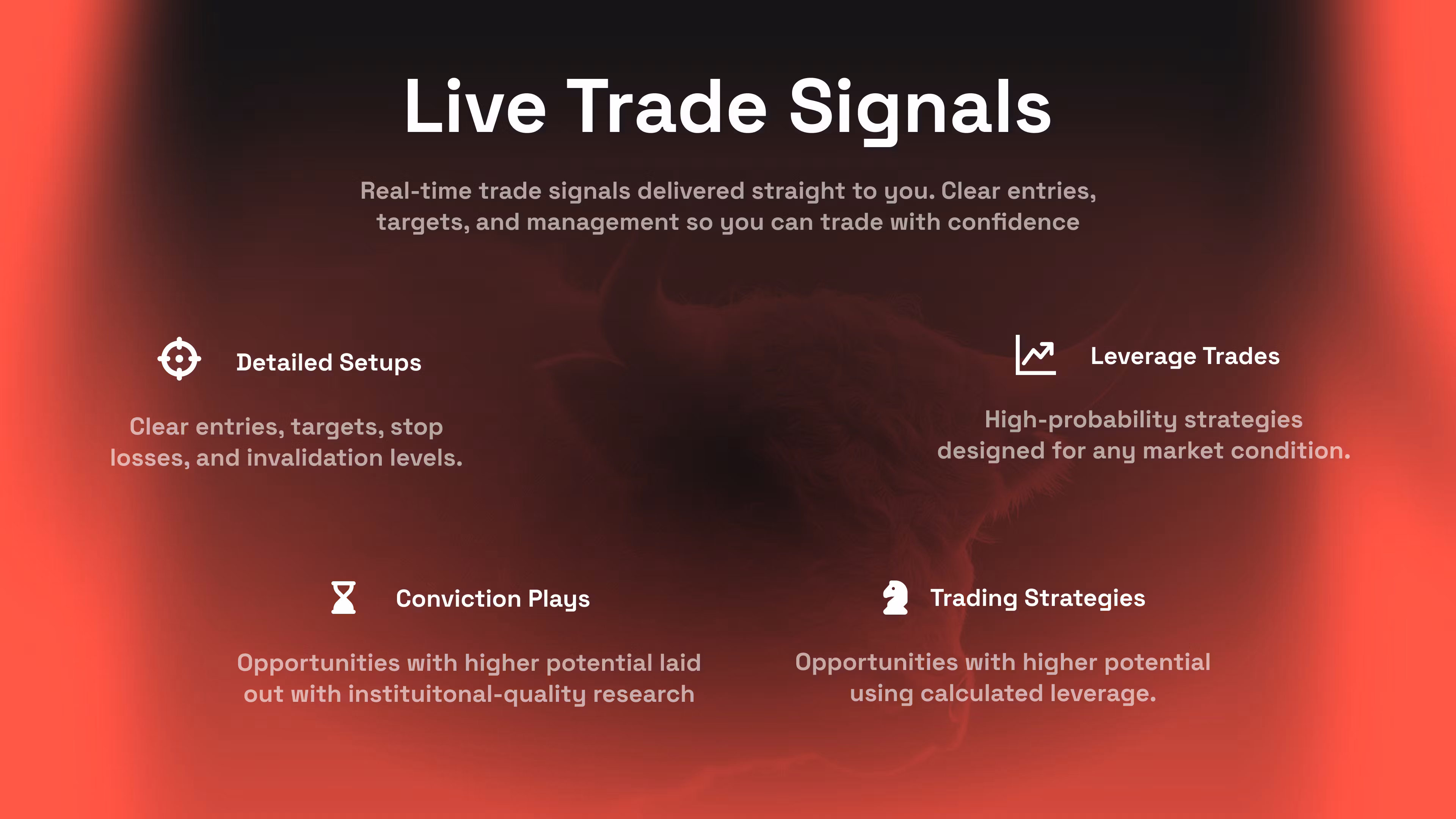 Live Trade Signals

Real-time trade signals delivered straight to you. Clear entries, targets, and management so you can trade with confidence

Detailed Setups

Clear entries, targets, stop losses, and invalidation levels.

Leverage Trades

High-probability strategies designed for any market condition.

Conviction Plays

Opportunities with higher potential laid out with instituitonal-quality research

Trading Strategies

Opportunities with higher potential using calculated leverage.